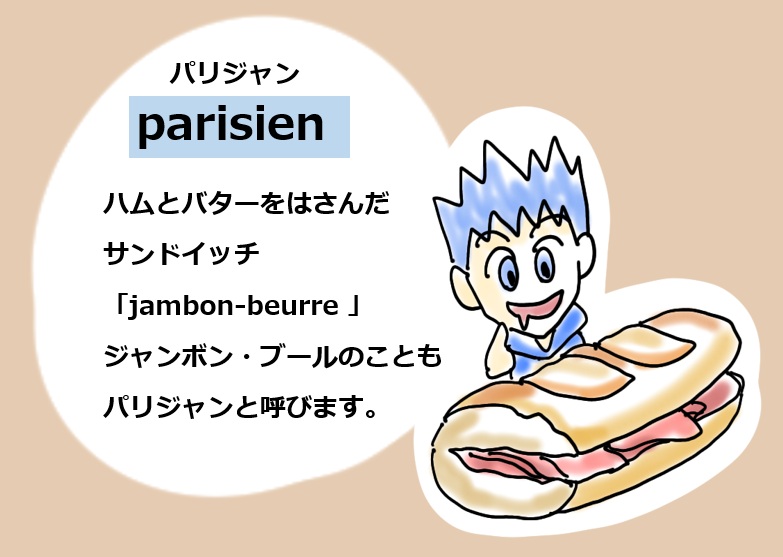 パリジャン

parisien

ハムとバターをはさんだ
サンドイッチ
「jambon-beurre 」
ジャンボン・ブールのことも
パリジャンと呼びます。